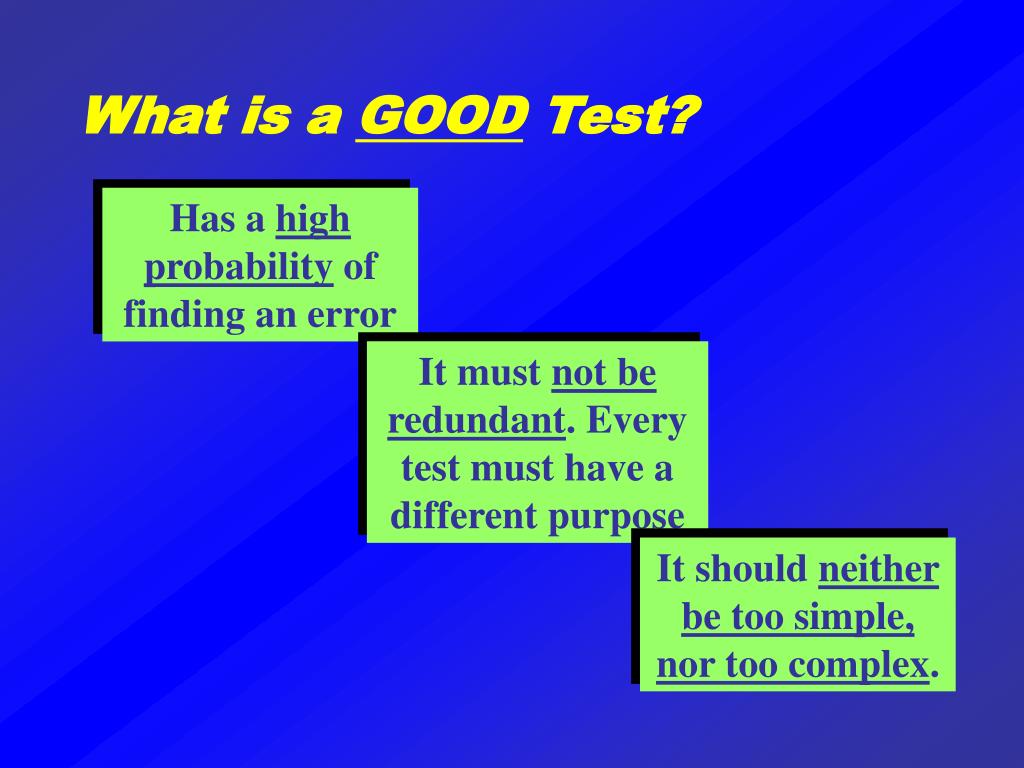 What is a GOOD Test?

Has a high probability of finding an error

It must not be redundant. Every test must have a different purpose

It should neither be too simple, nor too complex.